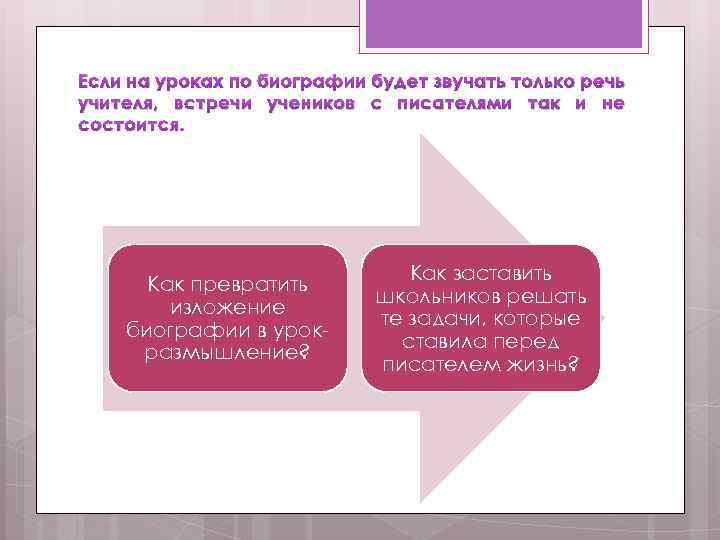 Если на уроках по биографии будет звучать только речь учителя, встречи учеников с писателями так и не состоится.

Как превратить изложение биографии в урок-размышление?

Как заставить школьников решать те задачи, которые ставила перед писателем жизнь?